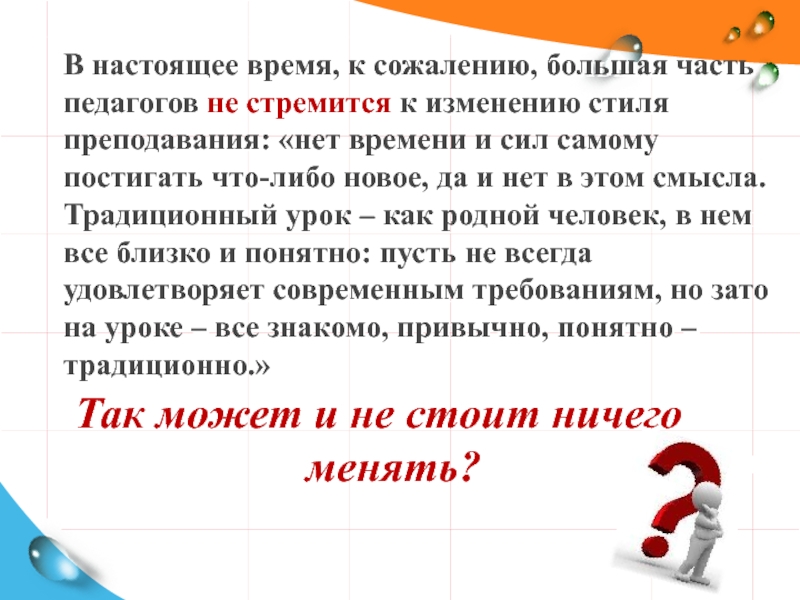 В настоящее время, к сожалению, большая часть педагогов не стремится к изменению стиля преподавания: «нет времени и сил самому постигать что-либо новое, да и нет в этом смысла. Традиционный урок – как родной человек, в нем все близко и понятно: пусть не всегда удовлетворяет современным требованиям, но зато на уроке – все знакомо, привычно, понятно – традиционно.»

Так может и не стоит ничего менять?